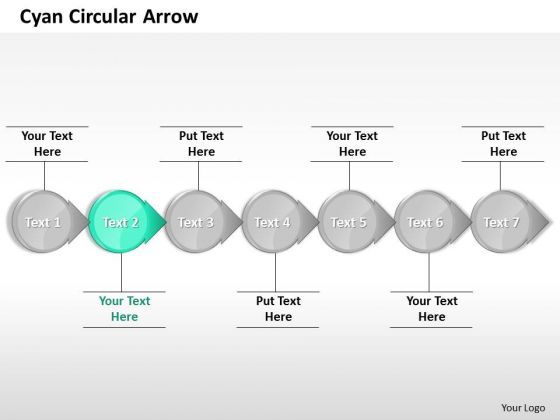 Cyan Circular Arrow

Your Text Here

Put Text Here

Your Text Here

Put Text Here

Text 1

Text 2

Text 3

Text 4

Text 5

Text 6

Text 7

Your Text Here

Put Text Here

Your Text Here

Your Logo